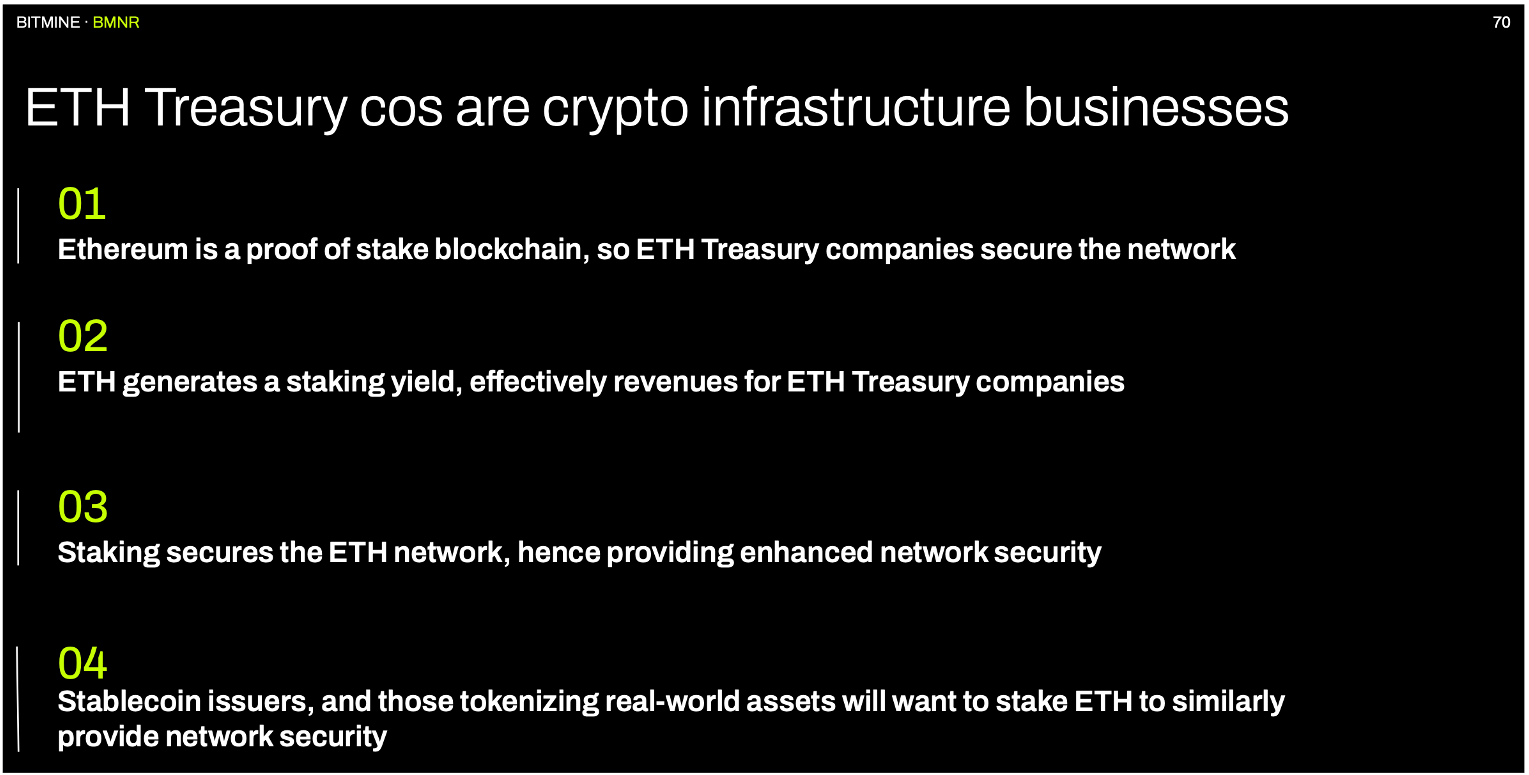 BITMINE · BMNR

70

ETH Treasury cos are crypto infrastructure businesses

01
Ethereum is a proof of stake blockchain, so ETH Treasury companies secure the network

02
ETH generates a staking yield, effectively revenues for ETH Treasury companies

03
Staking secures the ETH network, hence providing enhanced network security

04
Stablecoin issuers, and those tokenizing real-world assets will want to stake ETH to similarly provide network security